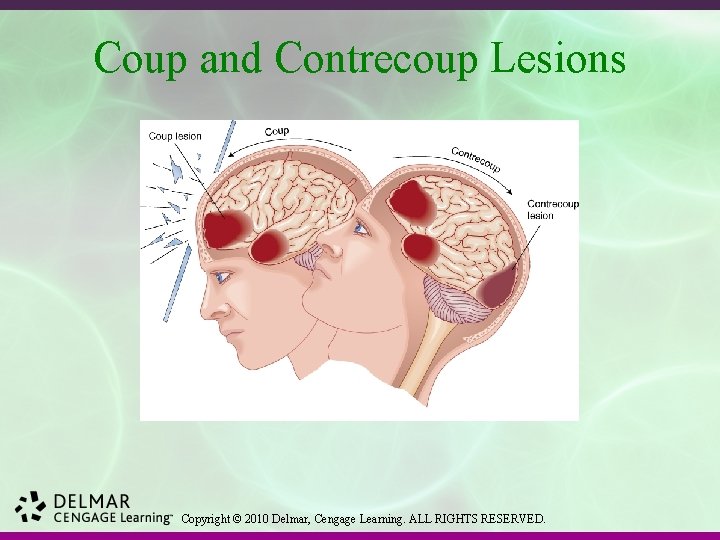 Coup and Contrecoup Lesions

Coup lesion

Coup

Contrecoup

Contrecoup lesion

DELMAR
CENGAGE Learning™

Copyright © 2010 Delmar, Cengage Learning. ALL RIGHTS RESERVED.